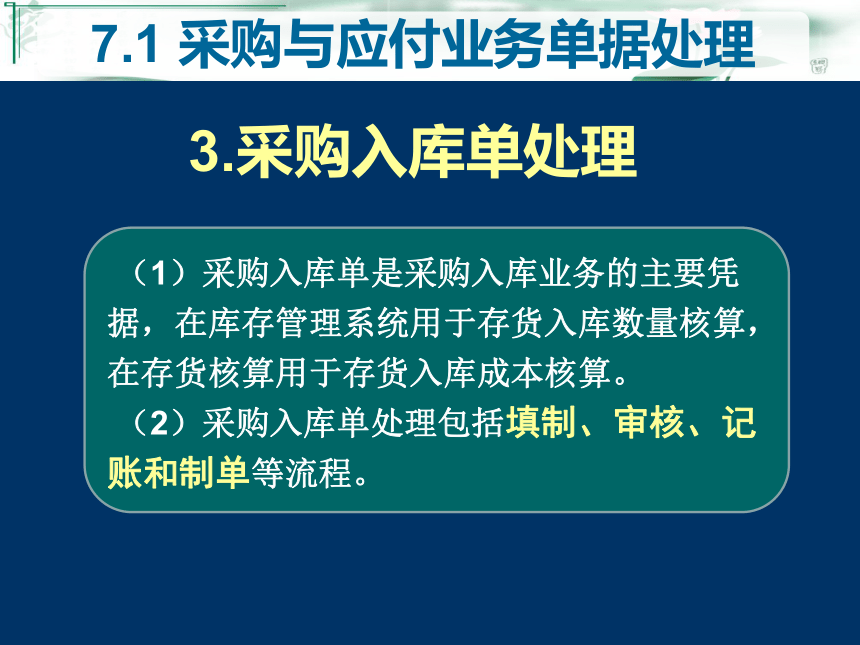 7.1 采购与应付业务单据处理

3.采购入库单处理

（1）采购入库单是采购入库业务的主要凭据，在库存管理系统用于存货入库数量核算，在存货核算用于存货入库成本核算。

（2）采购入库单处理包括填制、审核、记账和制单等流程。